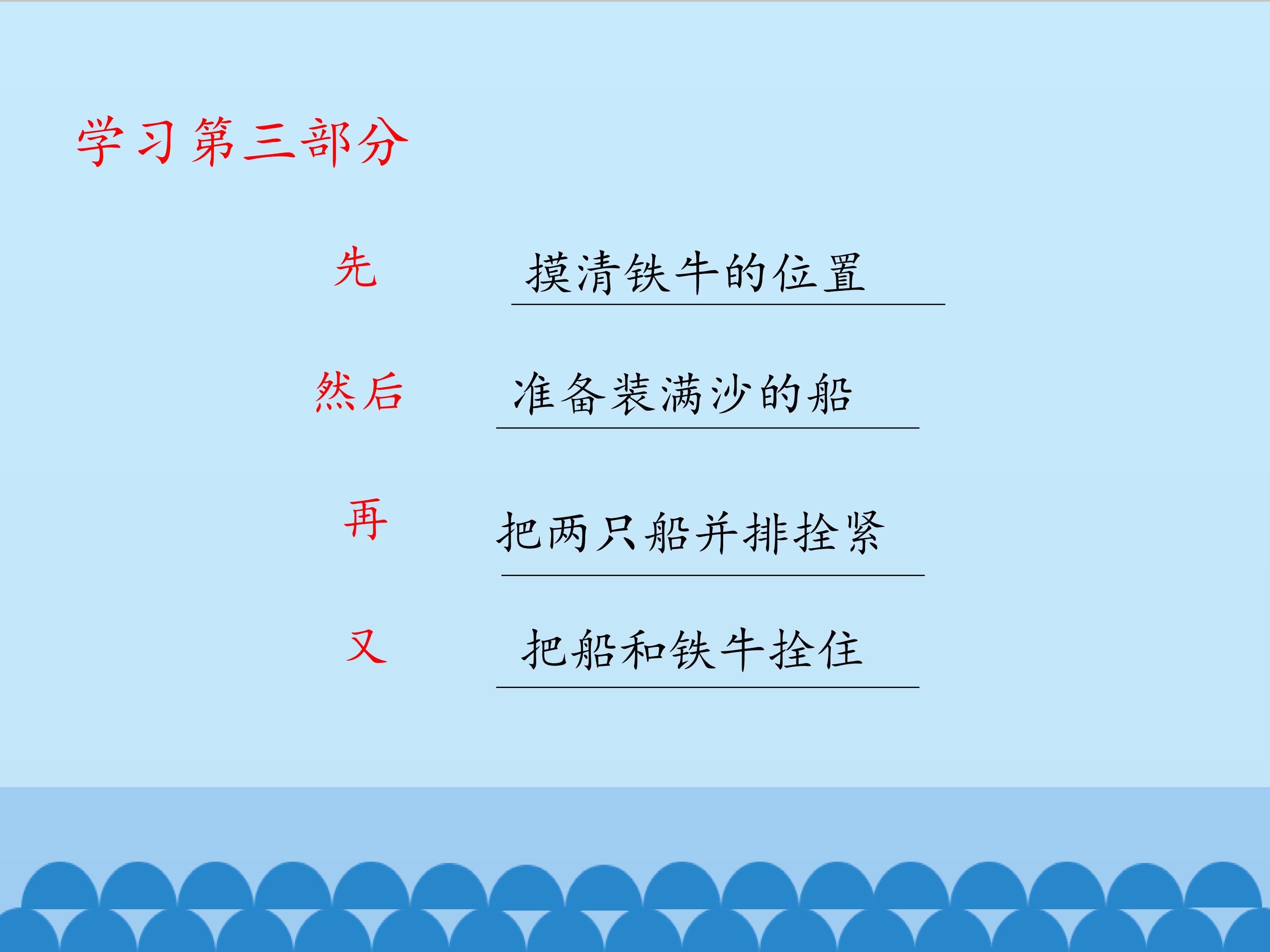 学习第三部分

先 摸清铁牛的位置

然后 准备装满沙的船

再 把两只船并排拴紧

又 把船和铁牛拴住